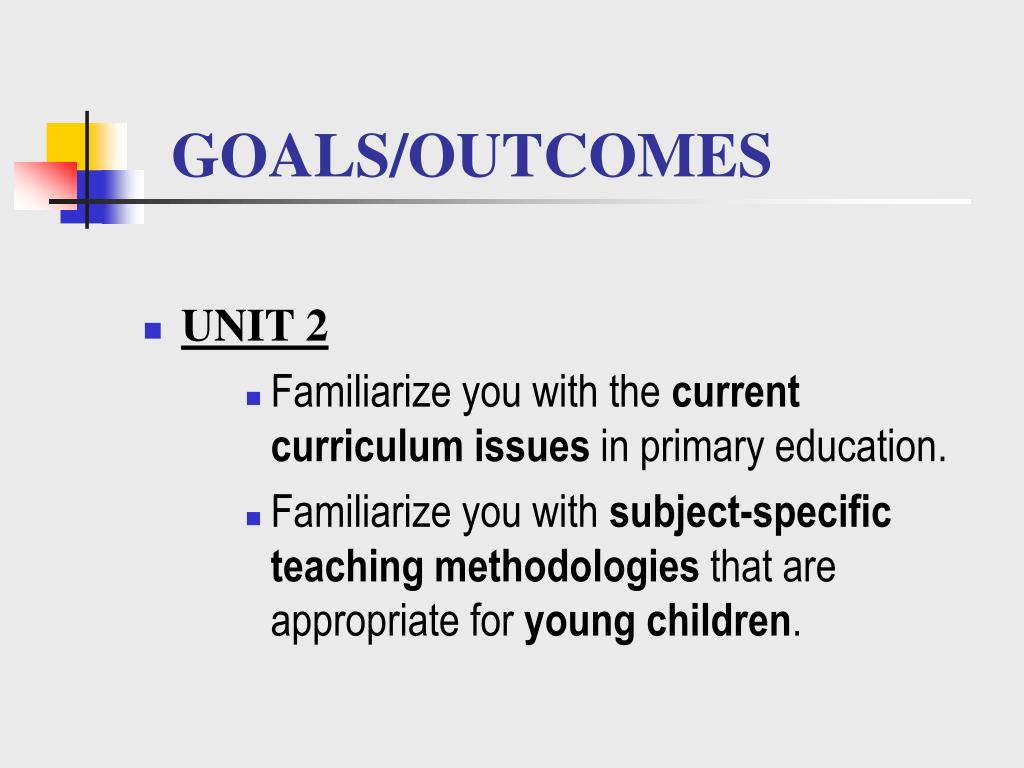 GOALS/OUTCOMES

UNIT 2

Familiarize you with the current curriculum issues in primary education.

Familiarize you with subject-specific teaching methodologies that are appropriate for young children.